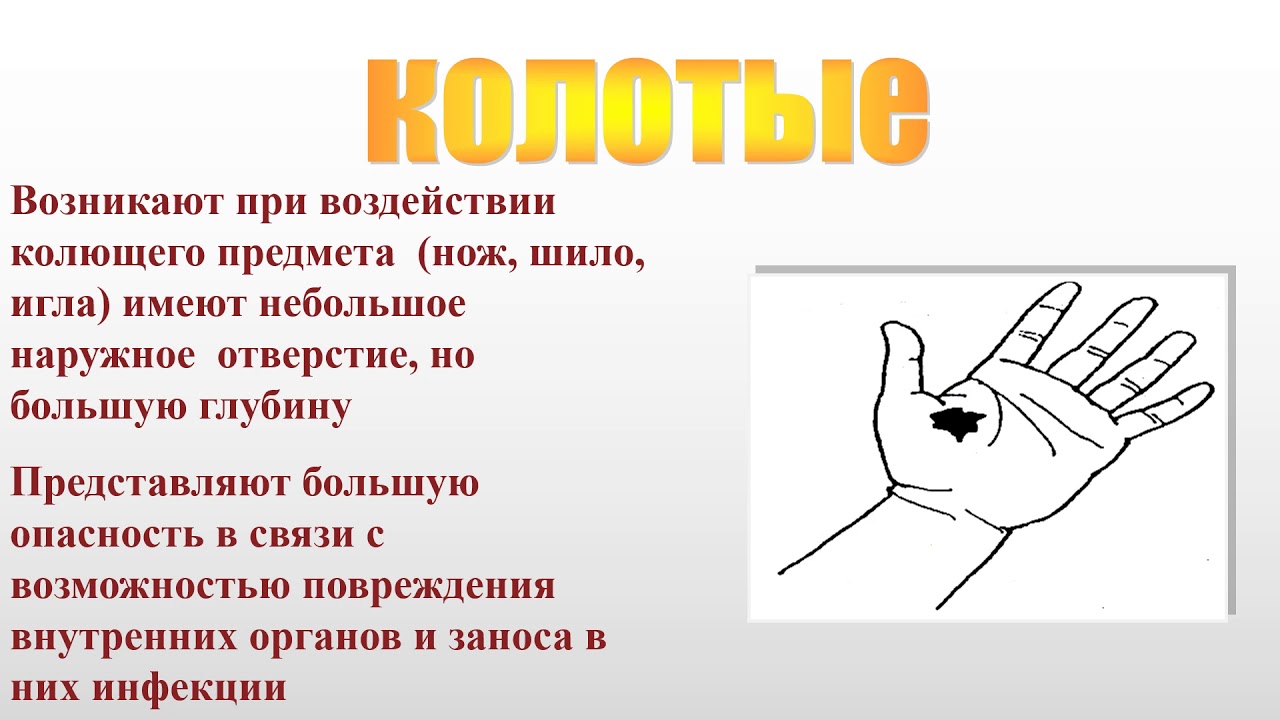 колотые

Возникают при воздействии колющего предмета (нож, шило, игла) имеют небольшое наружное отверстие, но большую глубину

Представляют большую опасность в связи с возможностью повреждения внутренних органов и заноса в них инфекции